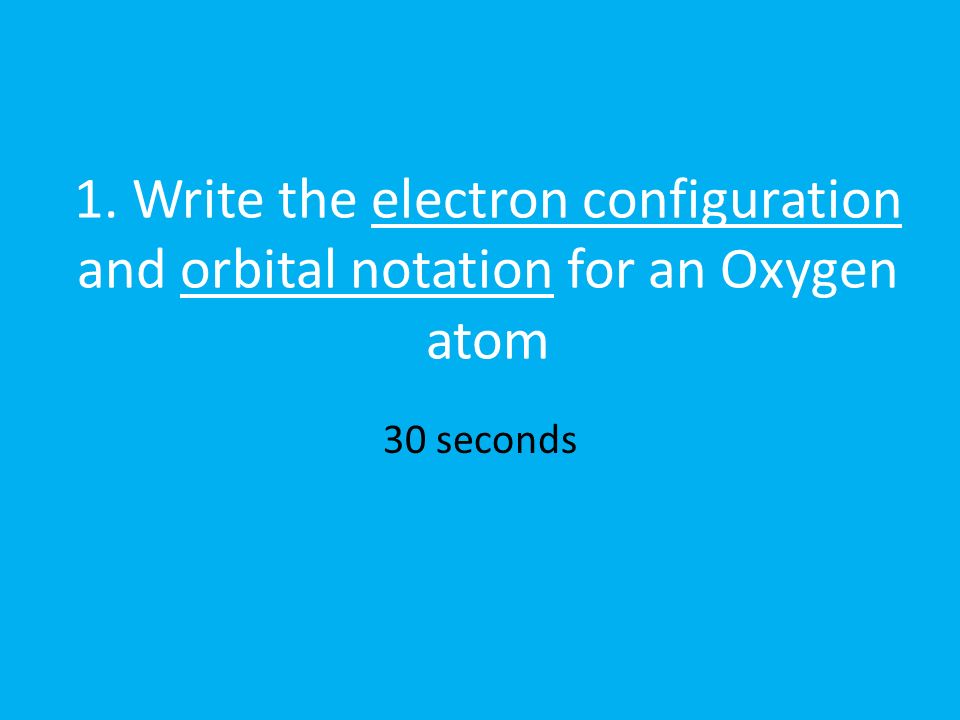 1. Write the electron configuration and orbital notation for an Oxygen atom

30 seconds